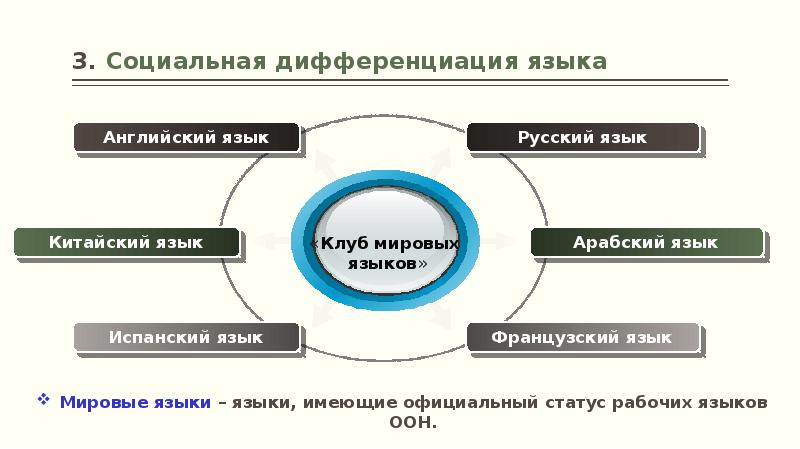 3. Социальная дифференциация языка

Английский язык

Русский язык

Китайский язык

«Клуб мировых языков»

Арабский язык

Испанский язык

Французский язык

❖ Мировые языки – языки, имеющие официальный статус рабочих языков ООН.